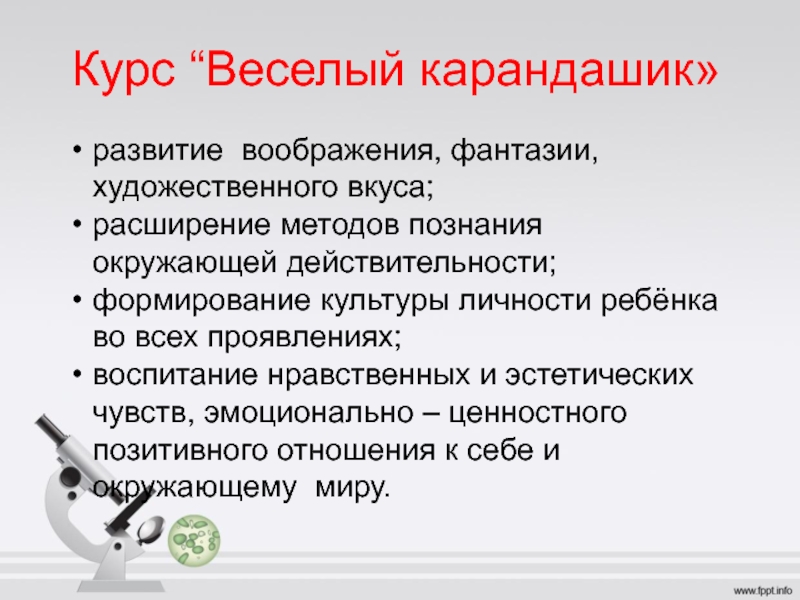 Курс “Веселый карандашик»

• развитие воображения, фантазии, художественного вкуса;
• расширение методов познания окружающей действительности;
• формирование культуры личности ребёнка во всех проявлениях;
• воспитание нравственных и эстетических чувств, эмоционально – ценностного позитивного отношения к себе и окружающему миру.

www.fppt.info